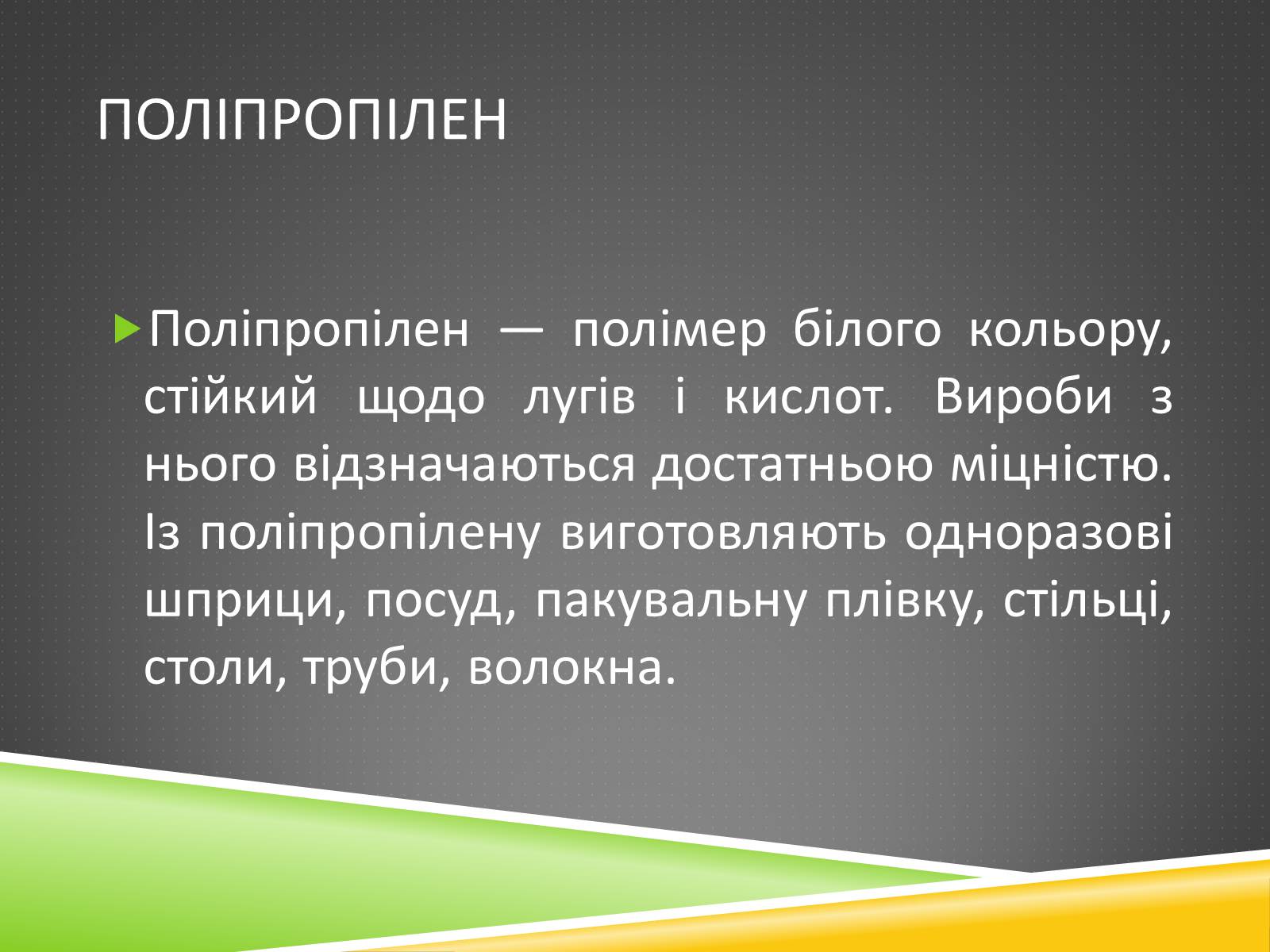 ПОЛІПРОПІЛЕН

Поліпропілен — полімер білого кольору, стійкий щодо лугів і кислот. Вироби з нього відзначаються достатньою міцністю. Із поліпропілену виготовляють одноразові шприци, посуд, пакувальну плівку, стільці, столи, труби, волокна.